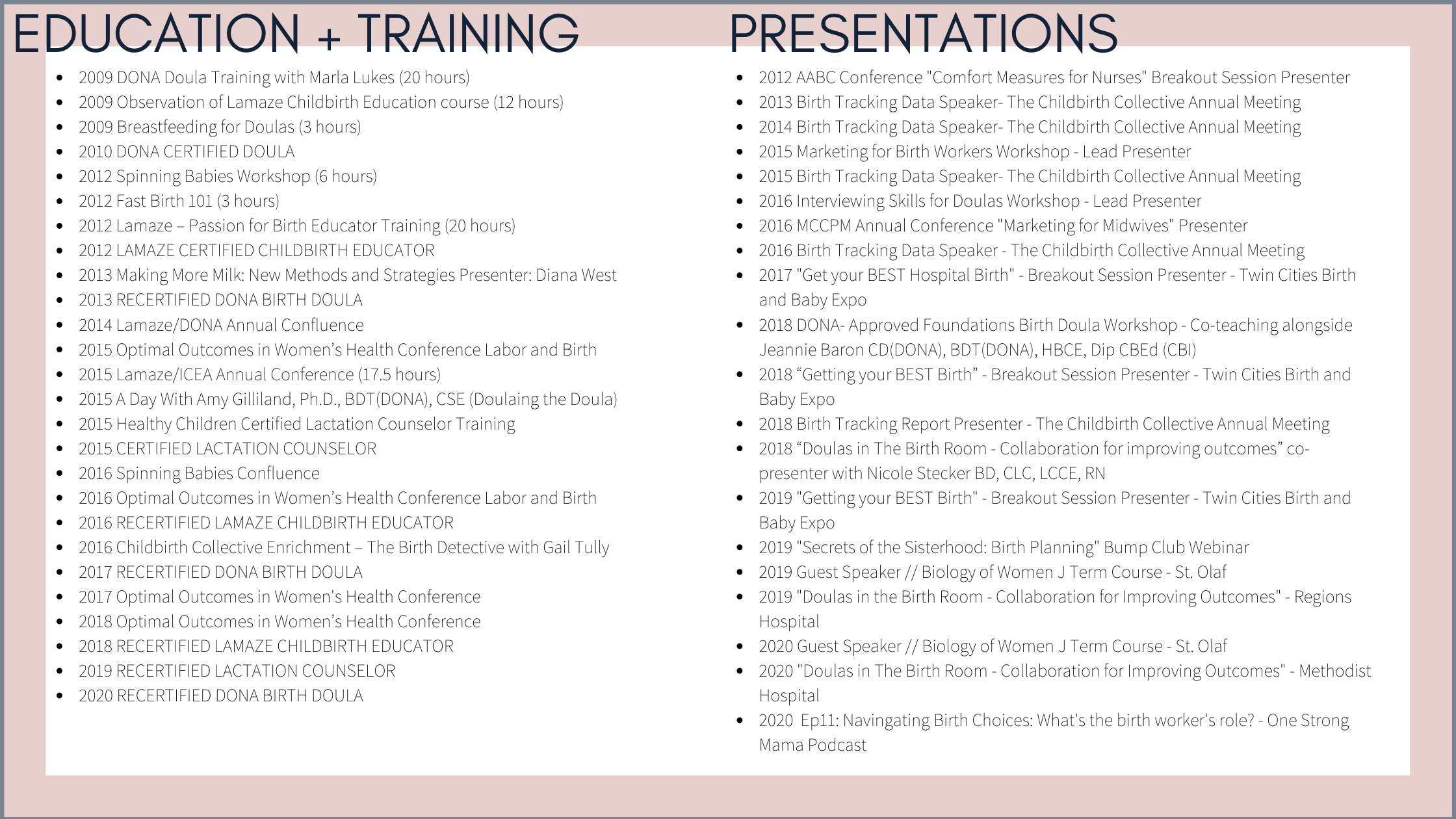 EDUCATION + TRAINING

• 2009 DONA Doula Training with Marla Lukes (20 hours)
• 2009 Observation of Lamaze Childbirth Education course (12 hours)
• 2009 Breastfeeding for Doulas (3 hours)
• 2010 DONA CERTIFIED DOULA
• 2012 Spinning Babies Workshop (6 hours)
• 2012 Fast Birth 101 (3 hours)
• 2012 Lamaze – Passion for Birth Educator Training (20 hours)
• 2012 LAMAZE CERTIFIED CHILDBIRTH EDUCATOR
• 2013 Making More Milk: New Methods and Strategies Presenter: Diana West
• 2013 RECERTIFIED DONA BIRTH DOULA
• 2014 Lamaze/DONA Annual Confluence
• 2015 Optimal Outcomes in Women's Health Conference Labor and Birth
• 2015 Lamaze/ICEA Annual Conference (17.5 hours)
• 2015 A Day With Amy Gilliland, Ph.D., BDT(DONA), CSE (Doulaing the Doula)
• 2015 Healthy Children Certified Lactation Counselor Training
• 2015 CERTIFIED LACTATION COUNSELOR
• 2016 Spinning Babies Confluence
• 2016 Optimal Outcomes in Women's Health Conference Labor and Birth
• 2016 RECERTIFIED LAMAZE CHILDBIRTH EDUCATOR
• 2016 Childbirth Collective Enrichment – The Birth Detective with Gail Tully
• 2017 RECERTIFIED DONA BIRTH DOULA
• 2017 Optimal Outcomes in Women's Health Conference
• 2018 Optimal Outcomes in Women's Health Conference
• 2018 RECERTIFIED LAMAZE CHILDBIRTH EDUCATOR
• 2019 RECERTIFIED LACTATION COUNSELOR
• 2020 RECERTIFIED DONA BIRTH DOULA

PRESENTATIONS

• 2012 AABC Conference "Comfort Measures for Nurses" Breakout Session Presenter
• 2013 Birth Tracking Data Speaker- The Childbirth Collective Annual Meeting
• 2014 Birth Tracking Data Speaker- The Childbirth Collective Annual Meeting
• 2015 Marketing for Birth Workers Workshop - Lead Presenter
• 2015 Birth Tracking Data Speaker- The Childbirth Collective Annual Meeting
• 2016 Interviewing Skills for Doulas Workshop - Lead Presenter
• 2016 MCCPM Annual Conference "Marketing for Midwives" Presenter
• 2016 Birth Tracking Data Speaker - The Childbirth Collective Annual Meeting
• 2017 "Get your BEST Hospital Birth" - Breakout Session Presenter - Twin Cities Birth and Baby Expo
• 2018 DONA- Approved Foundations Birth Doula Workshop - Co-teaching alongside Jeannie Baron CD(DONA), BDT(DONA), HBCE, Dip CBEd (CBI)
• 2018 "Getting your BEST Birth" - Breakout Session Presenter - Twin Cities Birth and Baby Expo
• 2018 Birth Tracking Report Presenter - The Childbirth Collective Annual Meeting
• 2018 "Doulas in The Birth Room - Collaboration for improving outcomes" co-presenter with Nicole Stecker BD, CLC, LCCE, RN
• 2019 "Getting your BEST Birth" - Breakout Session Presenter - Twin Cities Birth and Baby Expo
• 2019 "Secrets of the Sisterhood: Birth Planning" Bump Club Webinar
• 2019 Guest Speaker // Biology of Women J Term Course - St. Olaf
• 2019 "Doulas in the Birth Room - Collaboration for Improving Outcomes" - Regions Hospital
• 2020 Guest Speaker // Biology of Women J Term Course - St. Olaf
• 2020 "Doulas in The Birth Room - Collaboration for Improving Outcomes" - Methodist Hospital
• 2020 Ep11: Navingating Birth Choices: What's the birth worker's role? - One Strong Mama Podcast